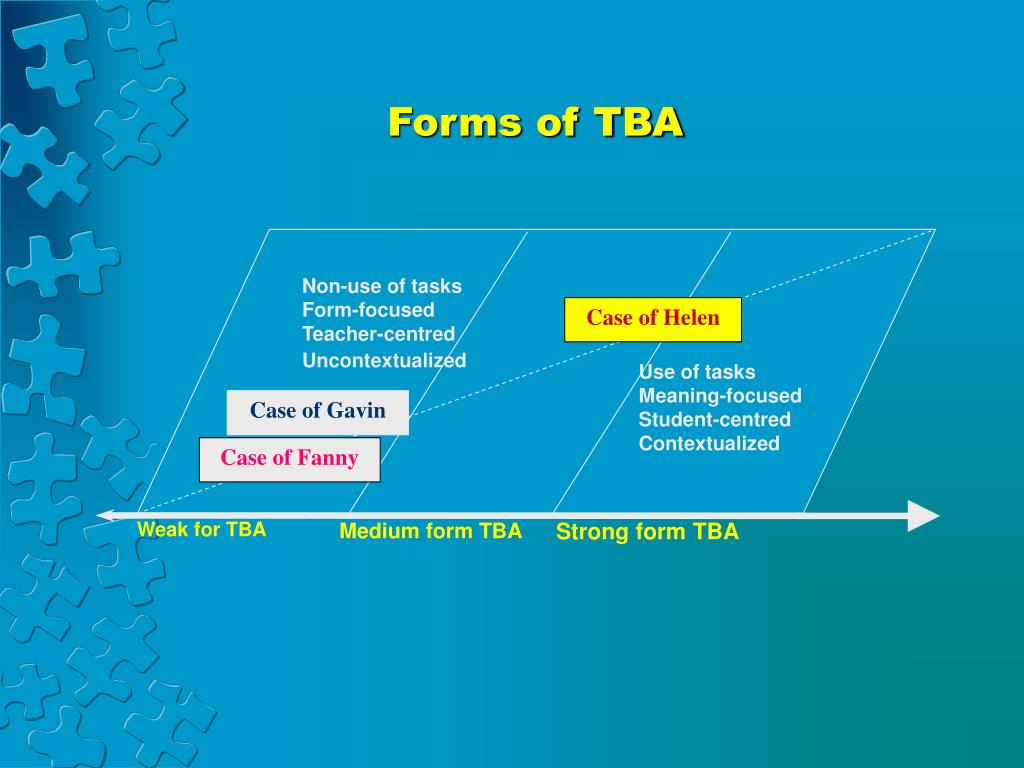 Forms of TBA

Non-use of tasks
Form-focused
Teacher-centred
Uncontextualized

Case of Helen

Use of tasks
Meaning-focused
Student-centred
Contextualized

Case of Gavin

Case of Fanny

Weak for TBA

Medium form TBA

Strong form TBA